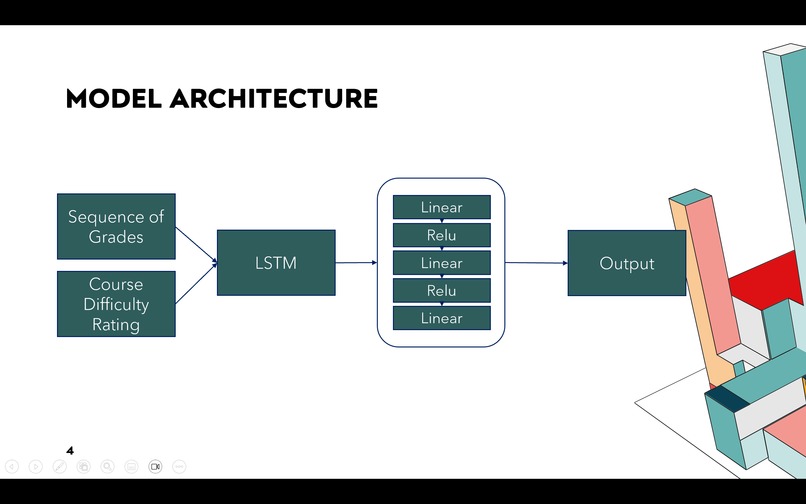 MODEL ARCHITECTURE

Sequence of Grades

Course Difficulty Rating

LSTM

Linear

Relu

Linear

Relu

Linear

Output

4